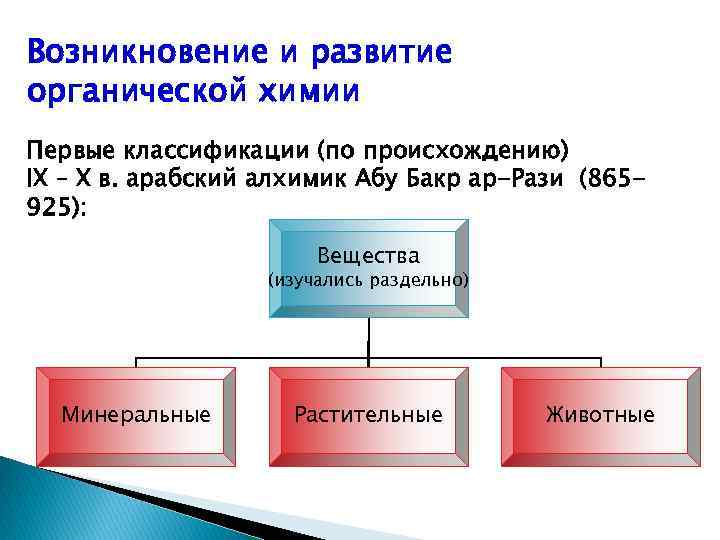 Возникновение и развитие органической химии

Первые классификации (по происхождению)
IX – X в. арабский алхимик Абу Бакр ар-Рази (865-925):

Вещества
(изучались раздельно)

Минеральные

Растительные

Животные